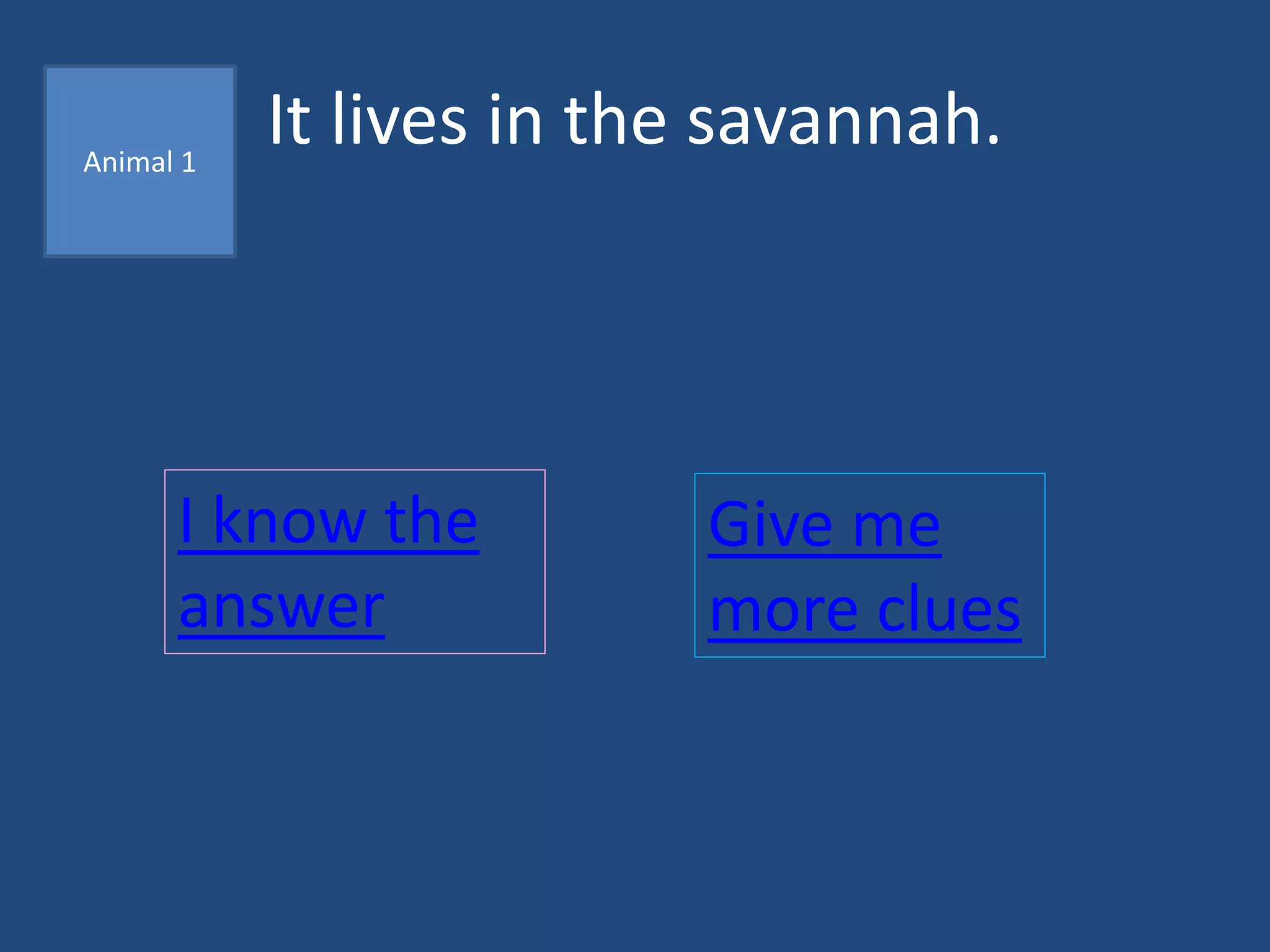 Animal 1

It lives in the savannah.

I know the answer

Give me more clues